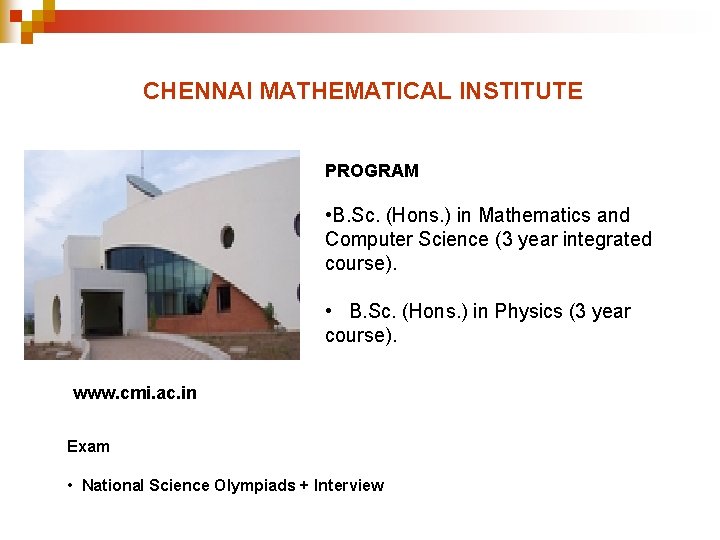 CHENNAI MATHEMATICAL INSTITUTE

PROGRAM

•B.Sc. (Hons.) in Mathematics and Computer Science (3 year integrated course).

• B.Sc. (Hons.) in Physics (3 year course).

www.cmi.ac.in

Exam

• National Science Olympiads + Interview